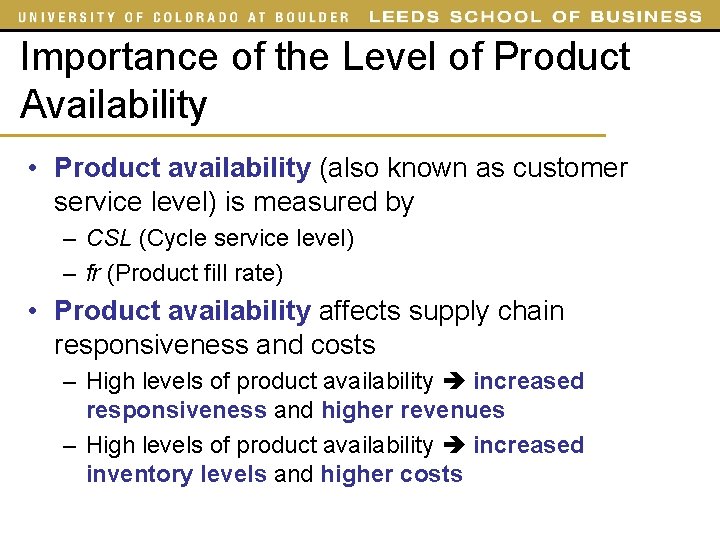 UNIVERSITY OF COLORADO AT BOULDER LEEDS SCHOOL OF BUSINESS

Importance of the Level of Product Availability

• Product availability (also known as customer service level) is measured by
– CSL (Cycle service level)
– fr (Product fill rate)

• Product availability affects supply chain responsiveness and costs
– High levels of product availability ➔ increased responsiveness and higher revenues
– High levels of product availability ➔ increased inventory levels and higher costs